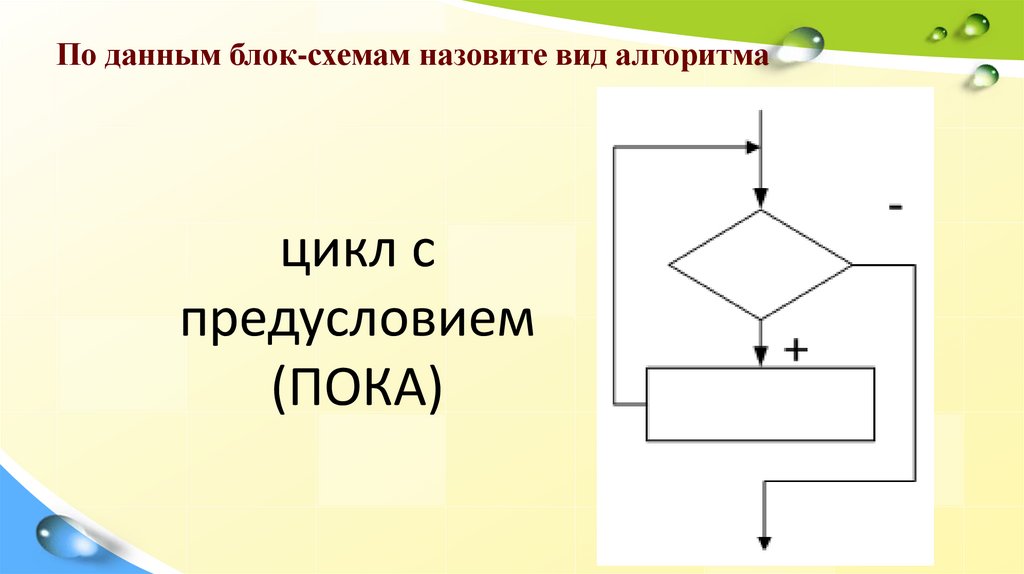 По данным блок-схемам назовите вид алгоритма

цикл с предусловием (ПОКА)

-

+